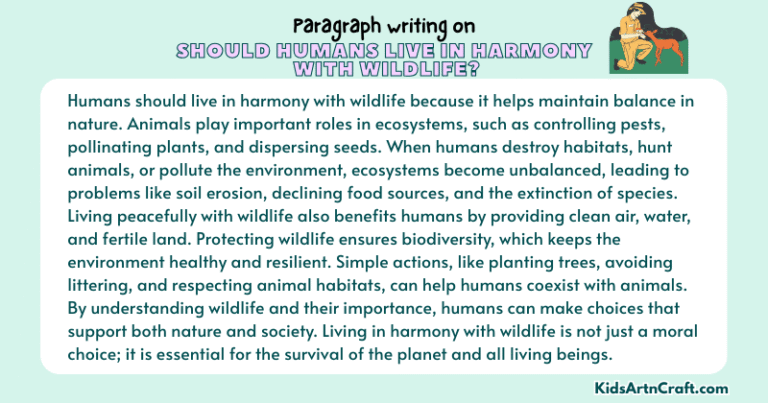 Paragraph writing on
SHOULD HUMANS LIVE IN HARMONY WITH WILDLIFE?

Humans should live in harmony with wildlife because it helps maintain balance in nature. Animals play important roles in ecosystems, such as controlling pests, pollinating plants, and dispersing seeds. When humans destroy habitats, hunt animals, or pollute the environment, ecosystems become unbalanced, leading to problems like soil erosion, declining food sources, and the extinction of species. Living peacefully with wildlife also benefits humans by providing clean air, water, and fertile land. Protecting wildlife ensures biodiversity, which keeps the environment healthy and resilient. Simple actions, like planting trees, avoiding littering, and respecting animal habitats, can help humans coexist with animals. By understanding wildlife and their importance, humans can make choices that support both nature and society. Living in harmony with wildlife is not just a moral choice; it is essential for the survival of the planet and all living beings.

KidsArtnCraft.com